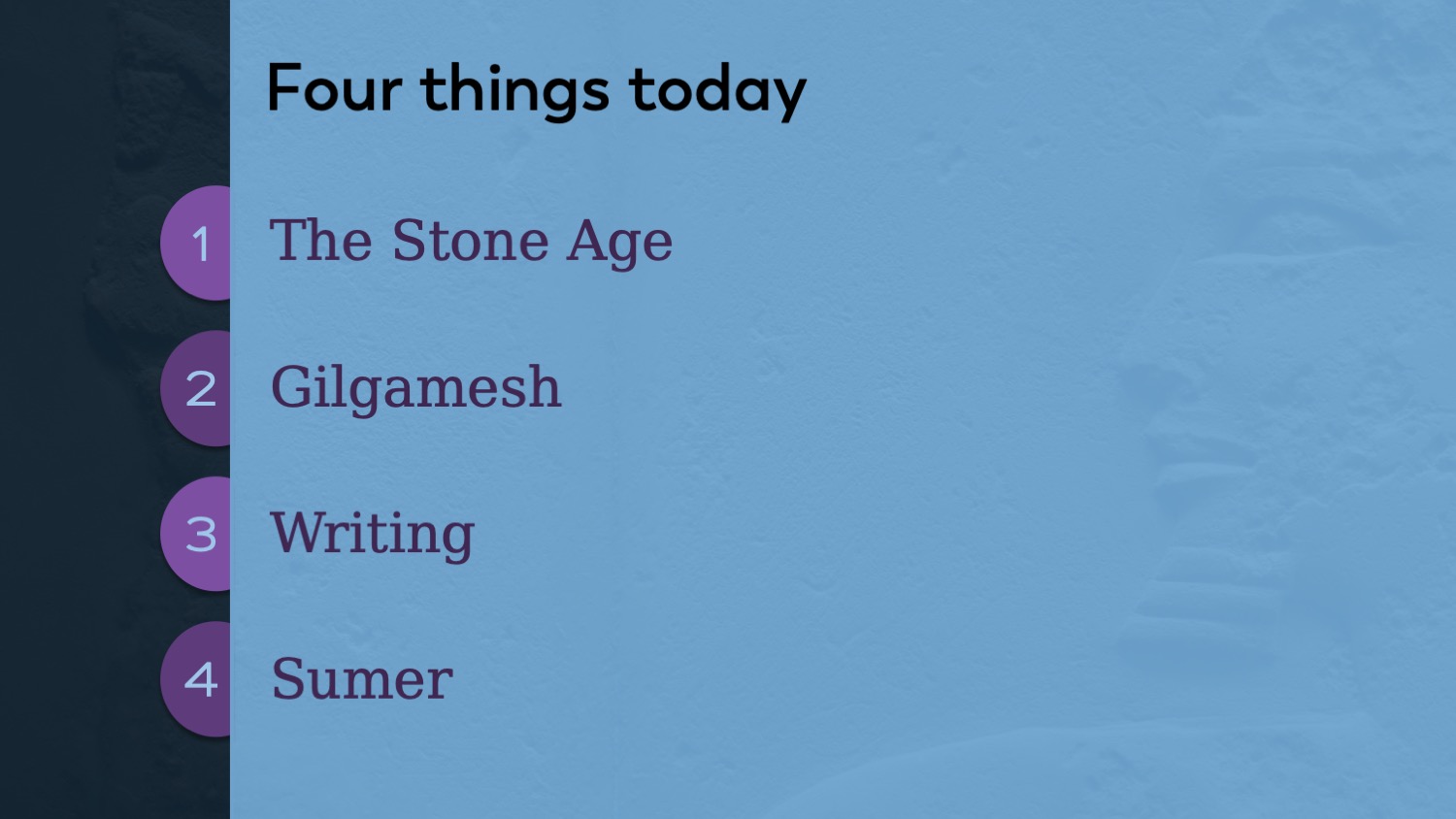 Four things today

1 The Stone Age

2 Gilgamesh

3 Writing

4 Sumer